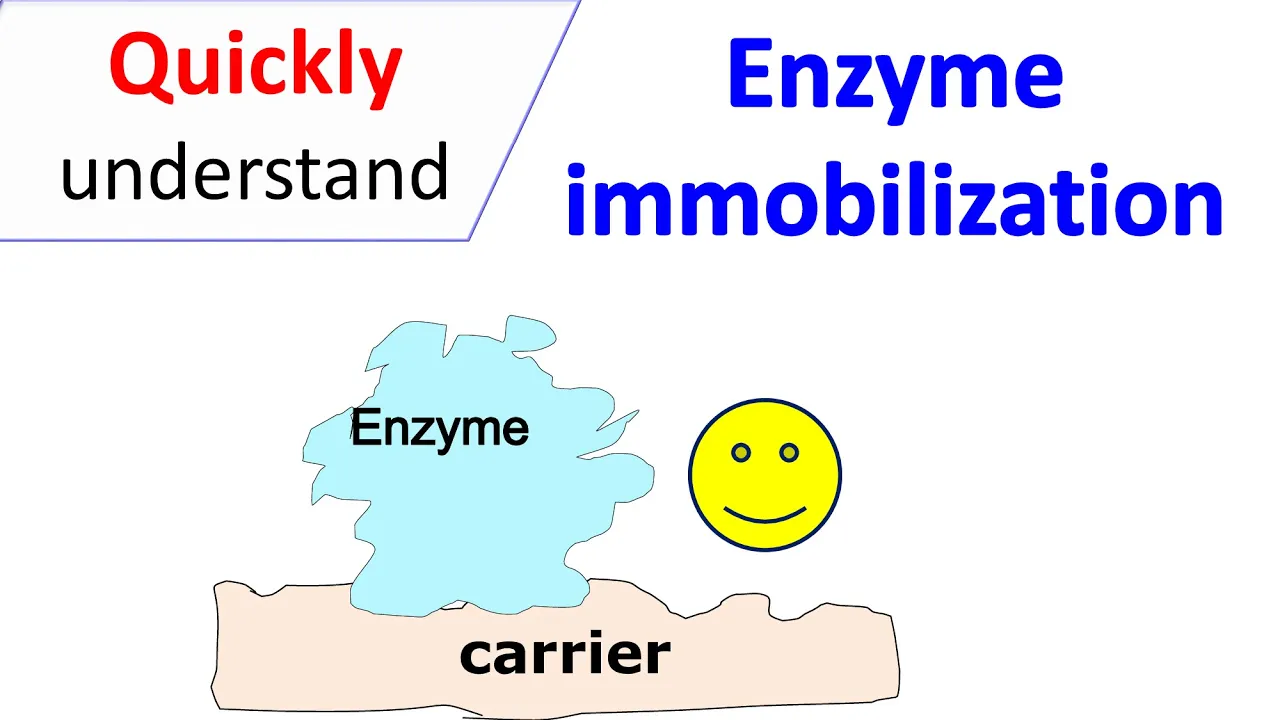 Quickly
understand

Enzyme
immobilization

Enzyme

carrier